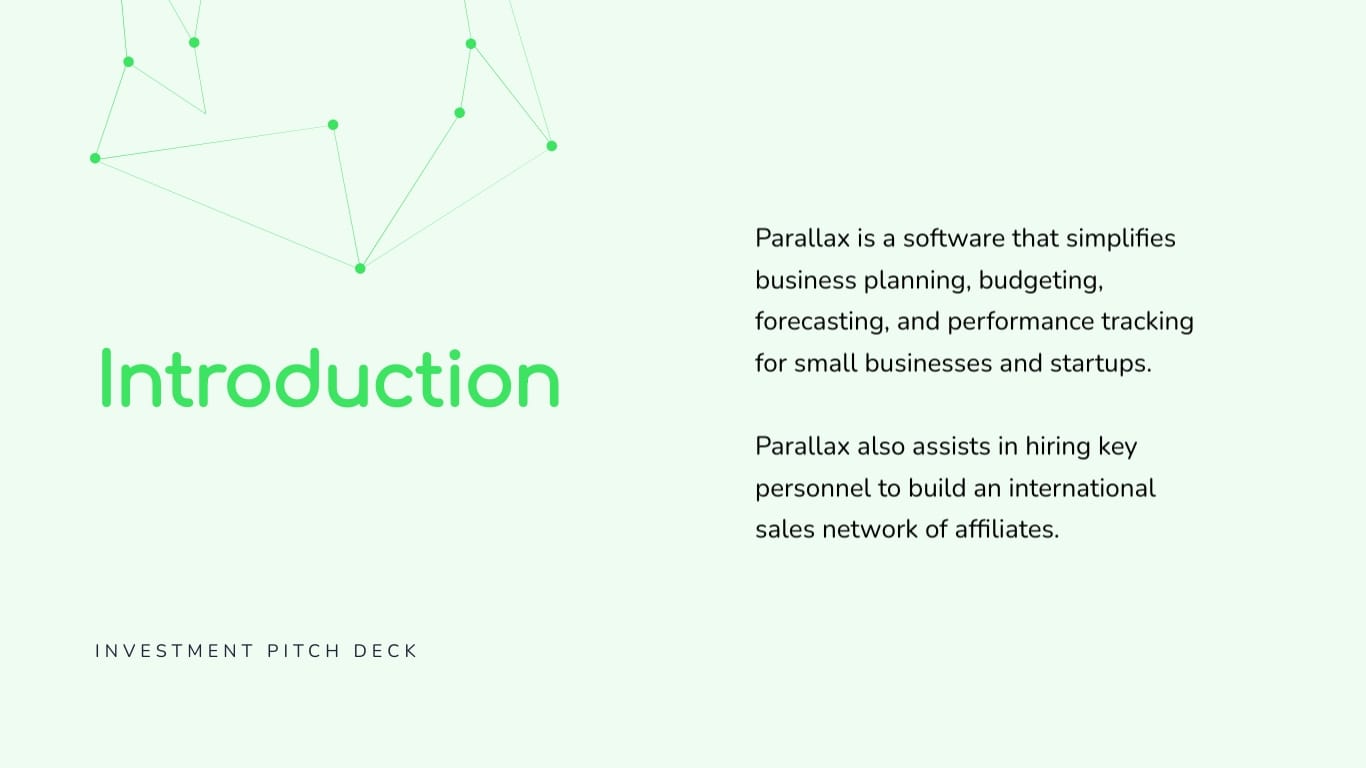 Introduction

INVESTMENT PITCH DECK

Parallax is a software that simplifies business planning, budgeting, forecasting, and performance tracking for small businesses and startups.

Parallax also assists in hiring key personnel to build an international sales network of affiliates.